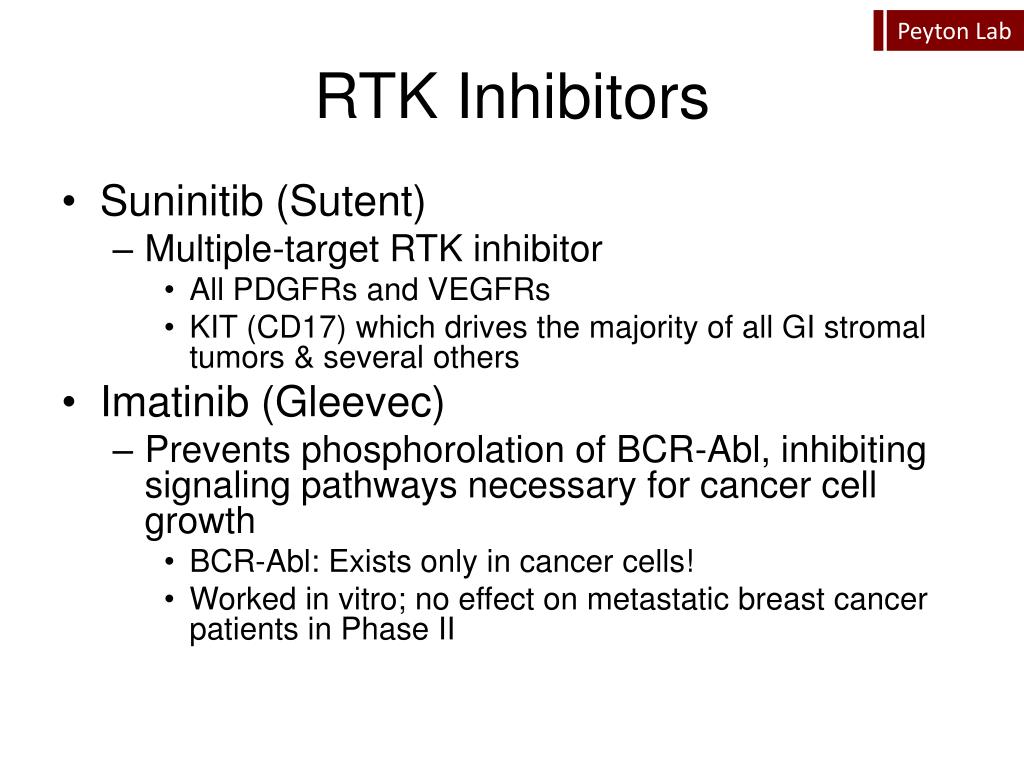 Peyton Lab

RTK Inhibitors

• Suninitib (Sutent)
– Multiple-target RTK inhibitor
• All PDGFRs and VEGFRs
• KIT (CD17) which drives the majority of all GI stromal tumors & several others
• Imatinib (Gleevec)
– Prevents phosphorolation of BCR-Abl, inhibiting signaling pathways necessary for cancer cell growth
• BCR-Abl: Exists only in cancer cells!
• Worked in vitro; no effect on metastatic breast cancer patients in Phase II